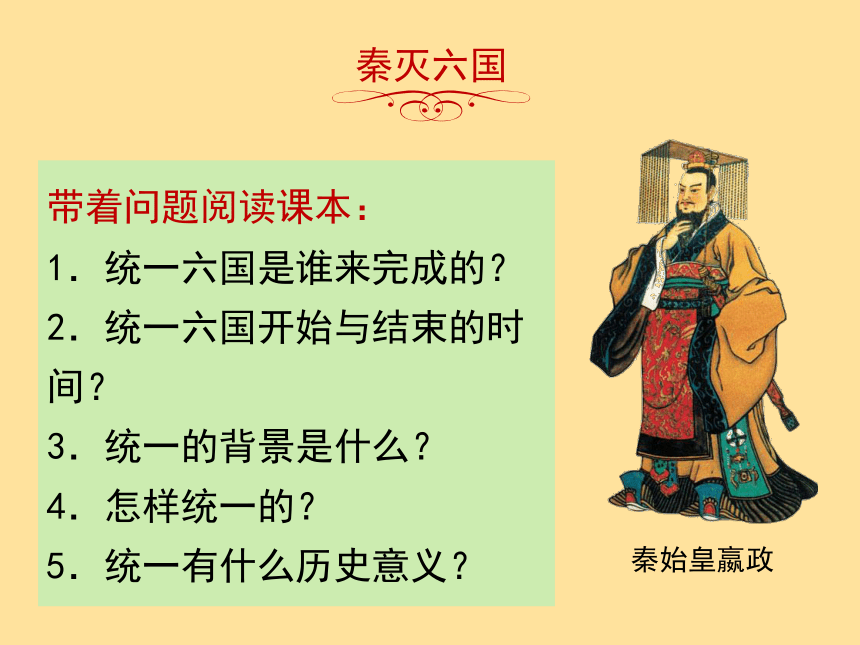 秦灭六国

带着问题阅读课本：

1．统一六国是谁来完成的？

2．统一六国开始与结束的时间？

3．统一的背景是什么？

4．怎样统一的？

5．统一有什么历史意义？

秦始皇嬴政